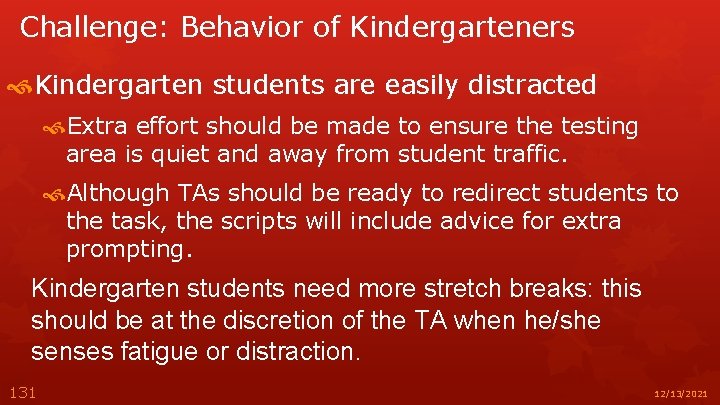 Challenge: Behavior of Kindergarteners

Kindergarten students are easily distracted

Extra effort should be made to ensure the testing area is quiet and away from student traffic.

Although TAs should be ready to redirect students to the task, the scripts will include advice for extra prompting.

Kindergarten students need more stretch breaks: this should be at the discretion of the TA when he/she senses fatigue or distraction.

131

12/13/2021